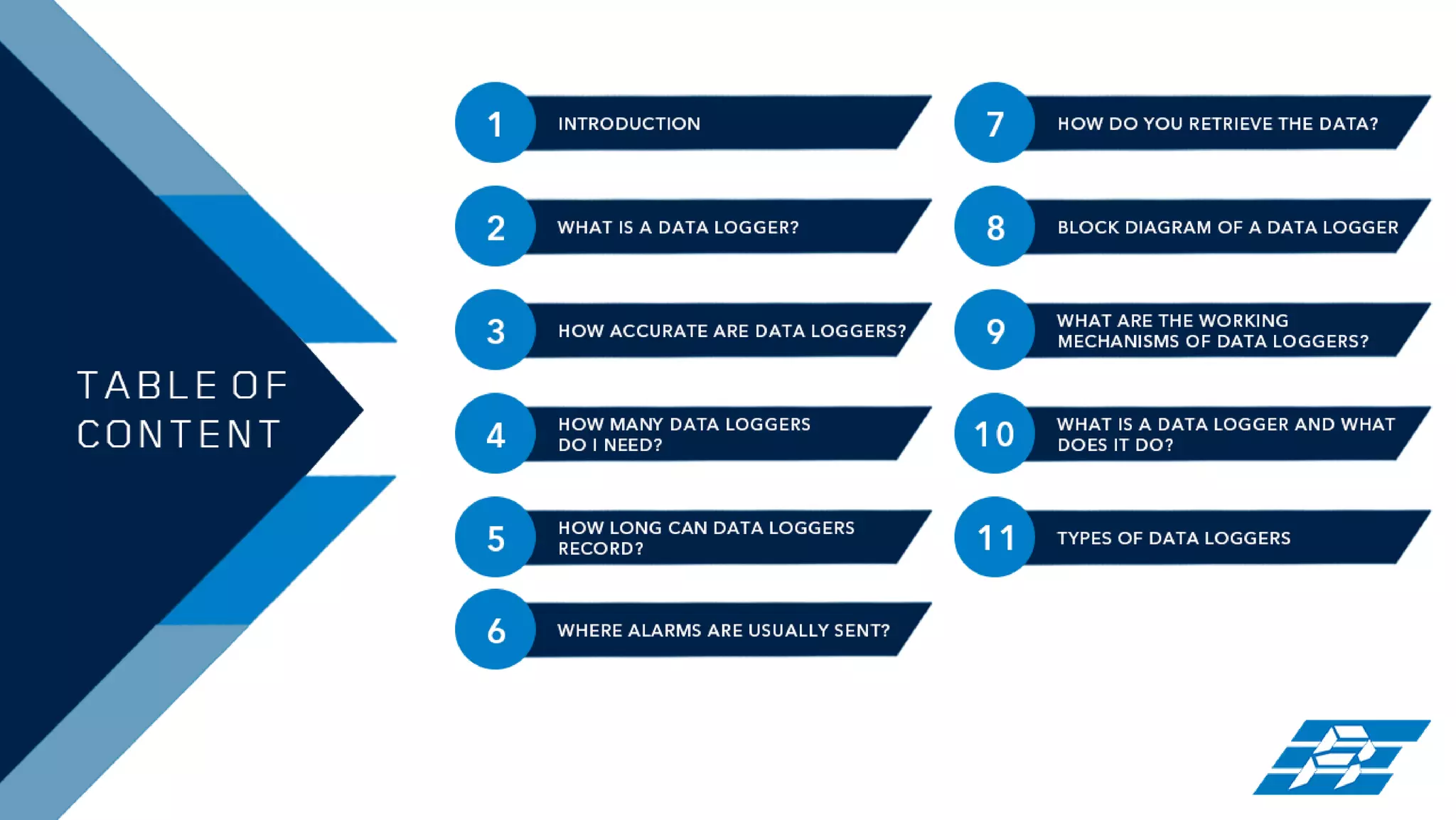 TABLE OF CONTENT

1 INTRODUCTION

2 WHAT IS A DATA LOGGER?

3 HOW ACCURATE ARE DATA LOGGERS?

4 HOW MANY DATA LOGGERS DO I NEED?

5 HOW LONG CAN DATA LOGGERS RECORD?

6 WHERE ALARMS ARE USUALLY SENT?

7 HOW DO YOU RETRIEVE THE DATA?

8 BLOCK DIAGRAM OF A DATA LOGGER

9 WHAT ARE THE WORKING MECHANISMS OF DATA LOGGERS?

10 WHAT IS A DATA LOGGER AND WHAT DOES IT DO?

11 TYPES OF DATA LOGGERS